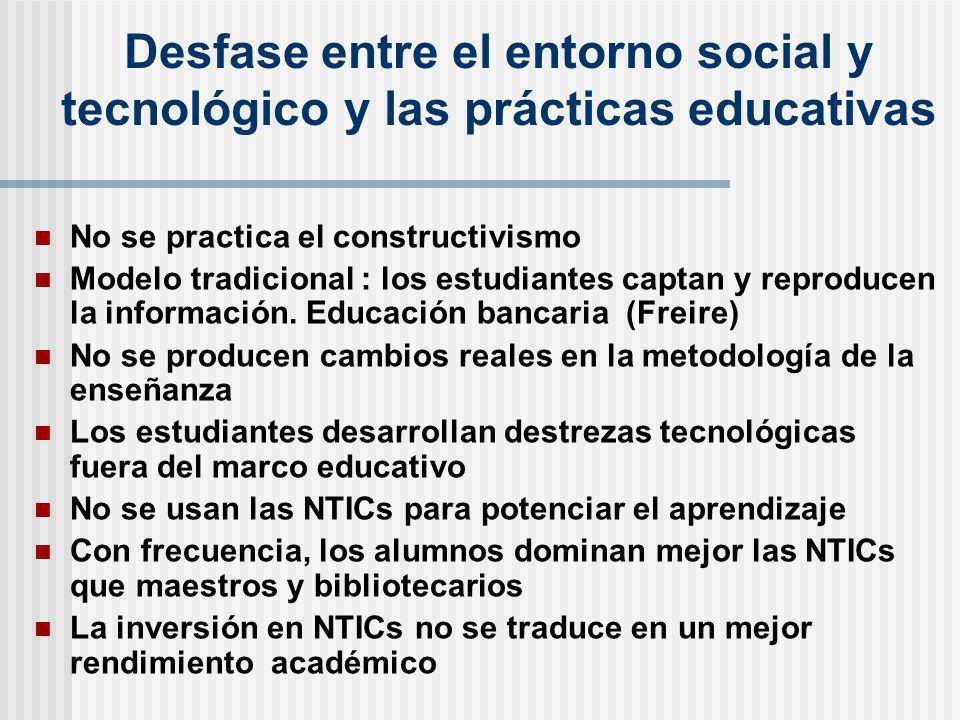 Desfase entre el entorno social y tecnológico y las prácticas educativas

- No se practica el constructivismo
- Modelo tradicional : los estudiantes captan y reproducen la información. Educación bancaria (Freire)
- No se producen cambios reales en la metodología de la enseñanza
- Los estudiantes desarrollan destrezas tecnológicas fuera del marco educativo
- No se usan las NTICs para potenciar el aprendizaje
- Con frecuencia, los alumnos dominan mejor las NTICs que maestros y bibliotecarios
- La inversión en NTICs no se traduce en un mejor rendimiento académico